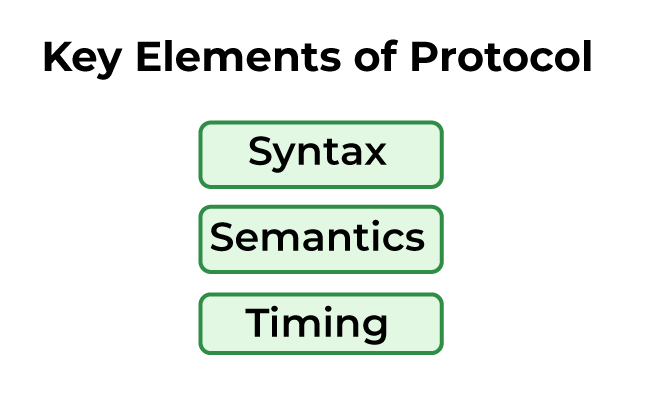 Key Elements of Protocol

Syntax

Semantics

Timing